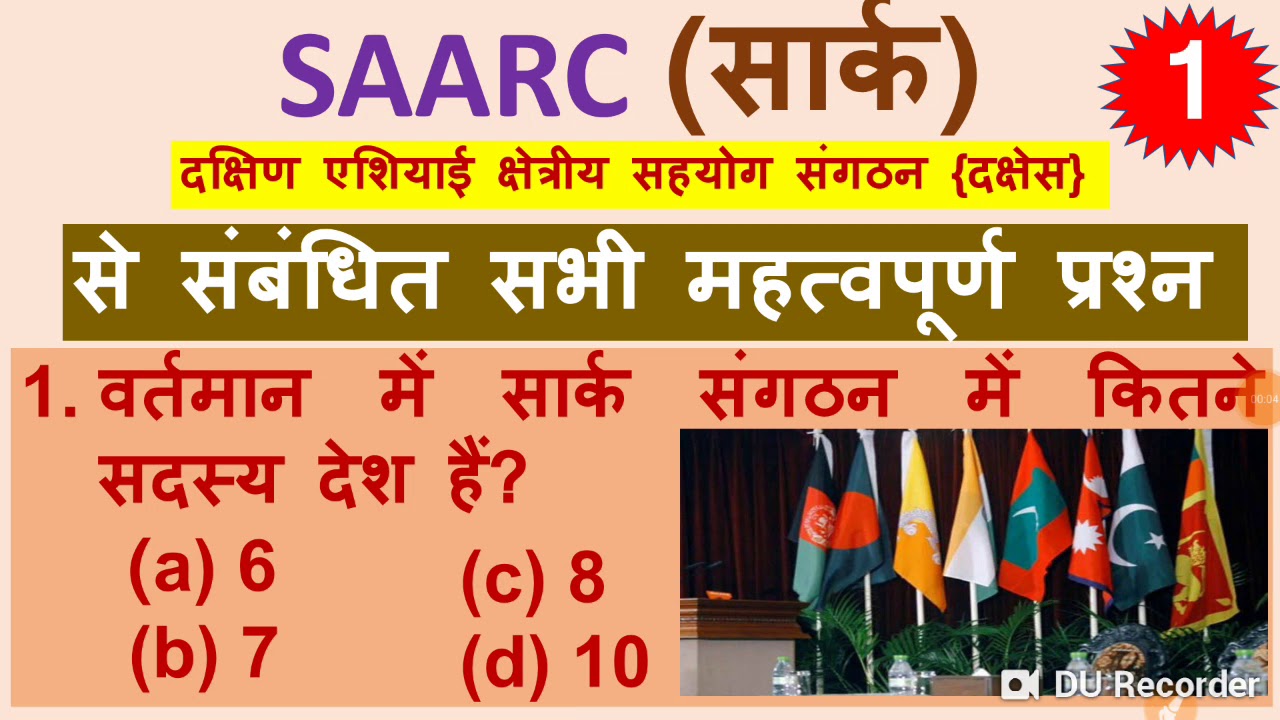 SAARC (सार्क)

1

दक्षिण एशियाई क्षेत्रीय सहयोग संगठन {दक्षेस}

से संबंधित सभी महत्वपूर्ण प्रश्न

1. वर्तमान में सार्क संगठन में कितने सदस्य देश हैं?

(a) 6
(b) 7
(c) 8
(d) 10

00:04

DU Recorder